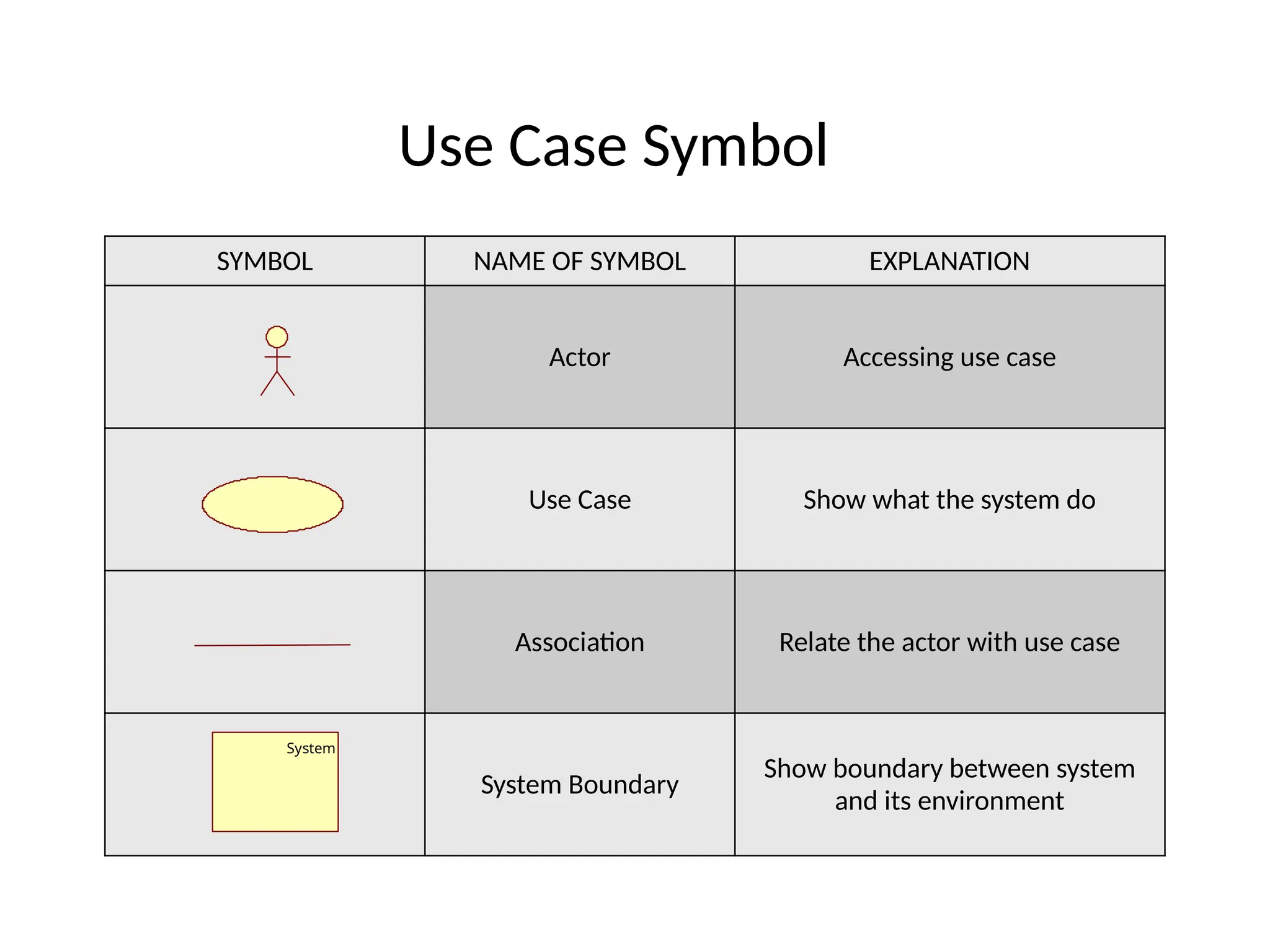 Use Case Symbol

| SYMBOL | NAME OF SYMBOL | EXPLANATION |
|---|---|---|
| | Actor | Accessing use case |
| | Use Case | Show what the system do |
| | Association | Relate the actor with use case |
| System | System Boundary | Show boundary between system and its environment |